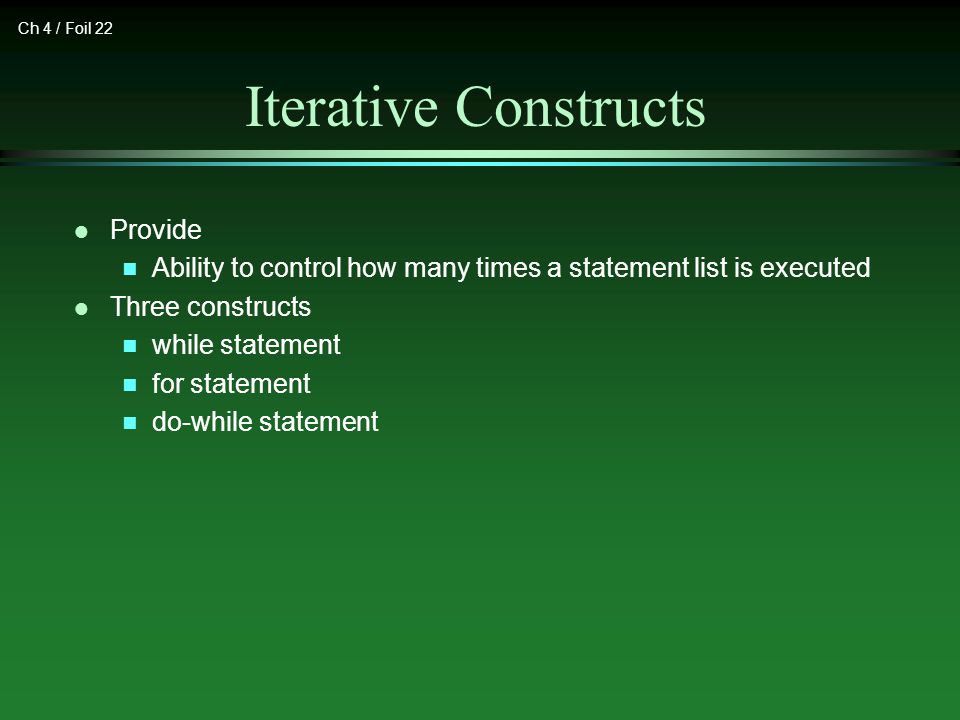 Ch 4 / Foil 22

Iterative Constructs

- Provide
  - Ability to control how many times a statement list is executed
- Three constructs
  - while statement
  - for statement
  - do-while statement